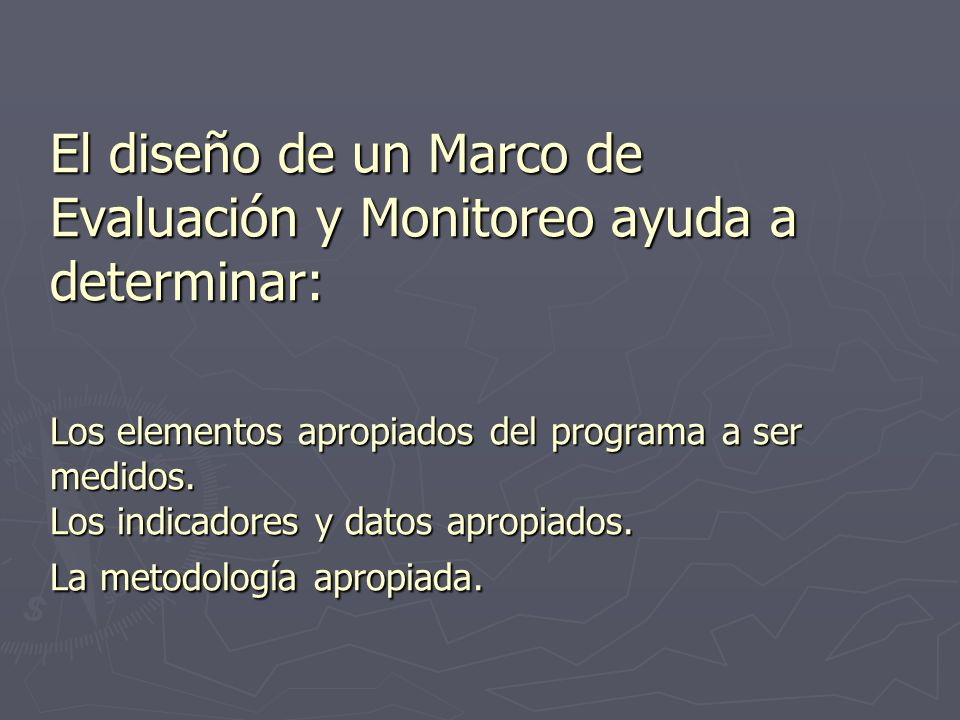 El diseño de un Marco de Evaluación y Monitoreo ayuda a determinar:

Los elementos apropiados del programa a ser medidos.
Los indicadores y datos apropiados.
La metodología apropiada.